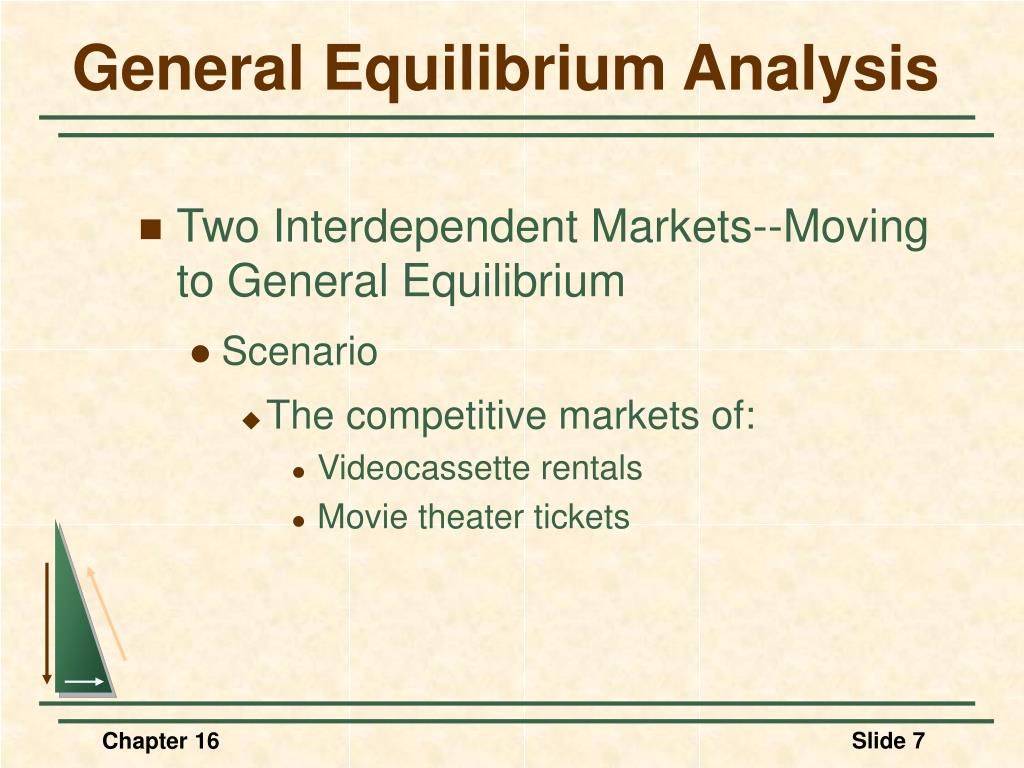 General Equilibrium Analysis

Two Interdependent Markets--Moving to General Equilibrium

Scenario

The competitive markets of:

Videocassette rentals

Movie theater tickets

Chapter 16

Slide 7